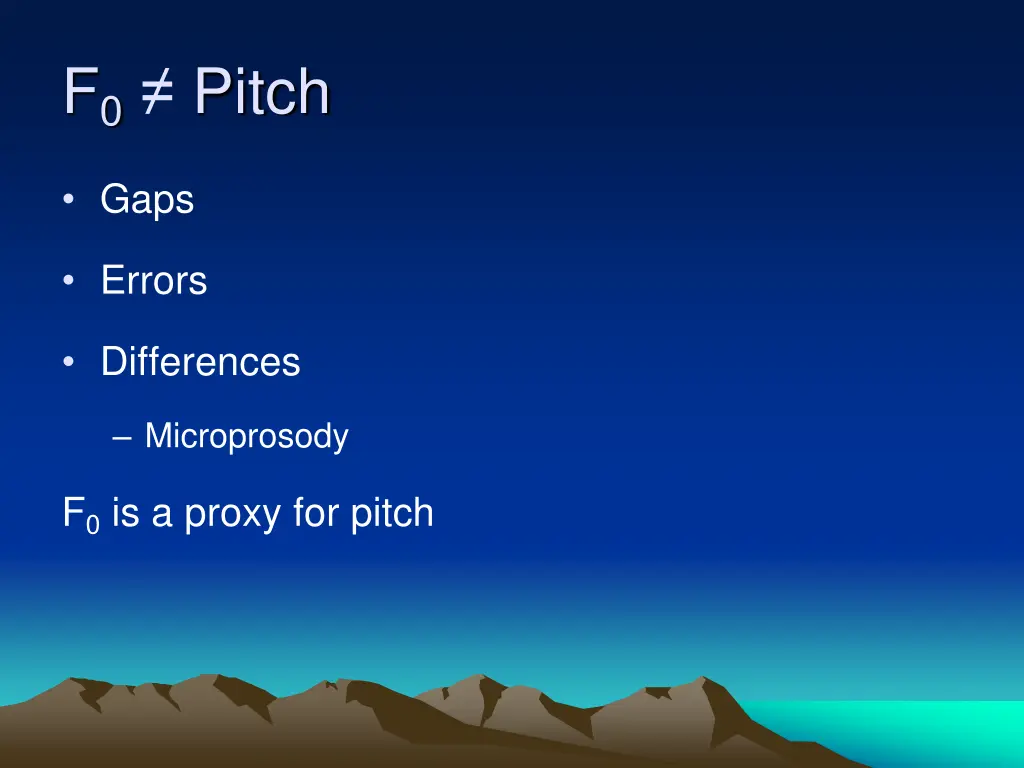 $F_0 \neq$ Pitch

• Gaps

• Errors

• Differences

– Microprosody

$F_0$ is a proxy for pitch